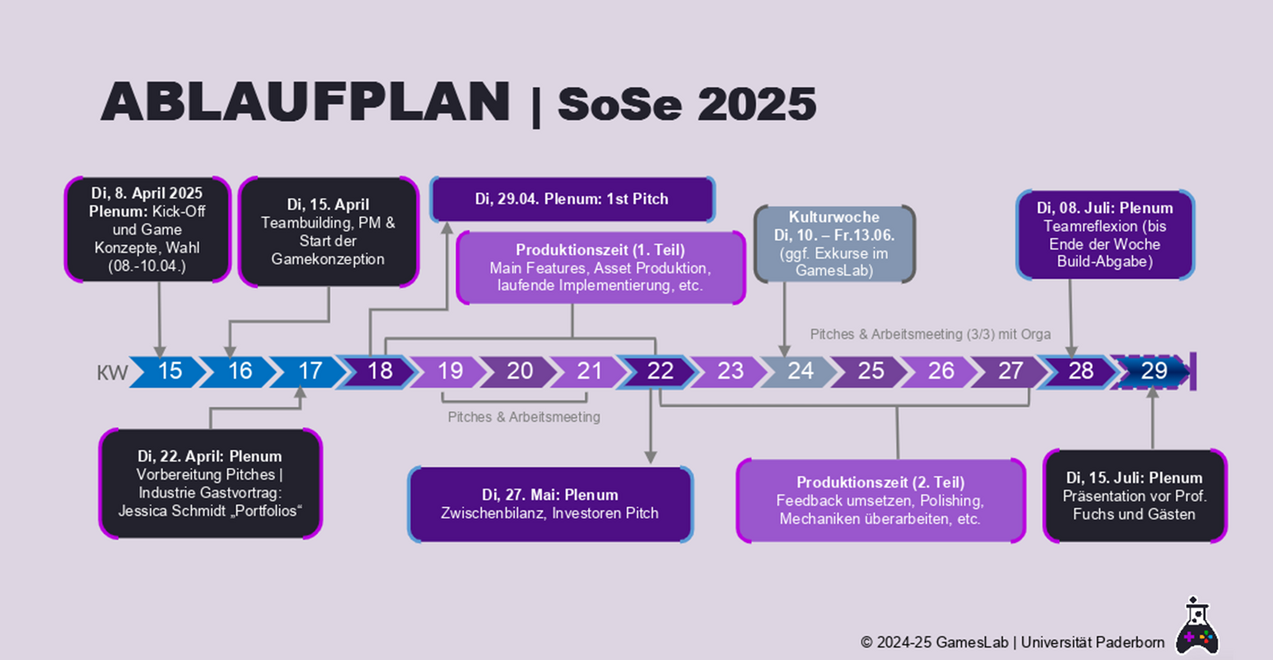 ABLAUFPLAN | SoSe 2025

Di, 8. April 2025
Plenum: Kick-Off und Game Konzepte, Wahl (08.-10.04.)

Di, 15. April
Teambuilding, PM & Start der Gamekonzeption

Di, 29.04. Plenum: 1st Pitch

Produktionszeit (1. Teil)
Main Features, Asset Produktion, laufende Implementierung, etc.

Kulturwoche
Di, 10. – Fr.13.06.
(ggf. Exkurse im GamesLab)

Di, 08. Juli: Plenum
Teamreflexion (bis Ende der Woche Build-Abgabe)

Pitches & Arbeitsmeeting (3/3) mit Orga

KW 15 16 17 18 19 20 21 22 23 24 25 26 27 28 29

Pitches & Arbeitsmeeting

Di, 22. April: Plenum
Vorbereitung Pitches | Industrie Gastvortrag: Jessica Schmidt „Portfolios“

Di, 27. Mai: Plenum
Zwischenbilanz, Investoren Pitch

Produktionszeit (2. Teil)
Feedback umsetzen, Polishing, Mechaniken überarbeiten, etc.

Di, 15. Juli: Plenum
Präsentation vor Prof. Fuchs und Gästen

© 2024-25 GamesLab | Universität Paderborn